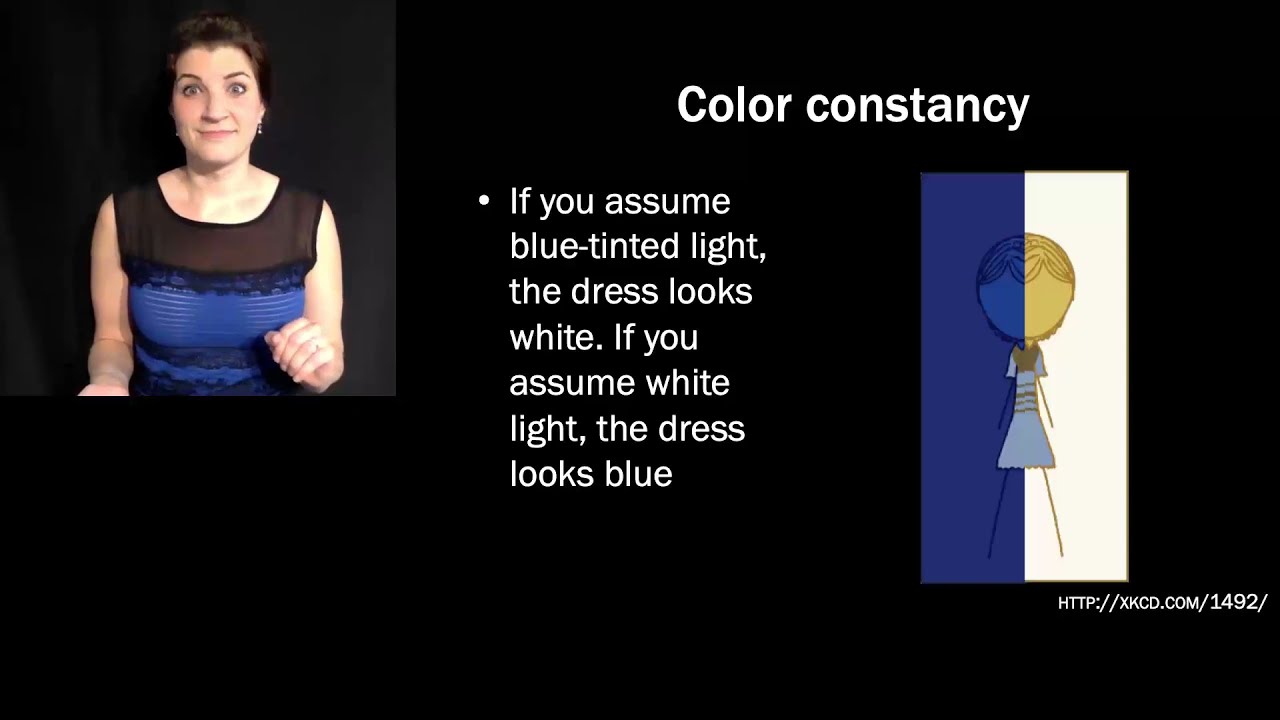 Color constancy

• If you assume blue-tinted light, the dress looks white. If you assume white light, the dress looks blue

HTTP://XKCD.COM/1492/